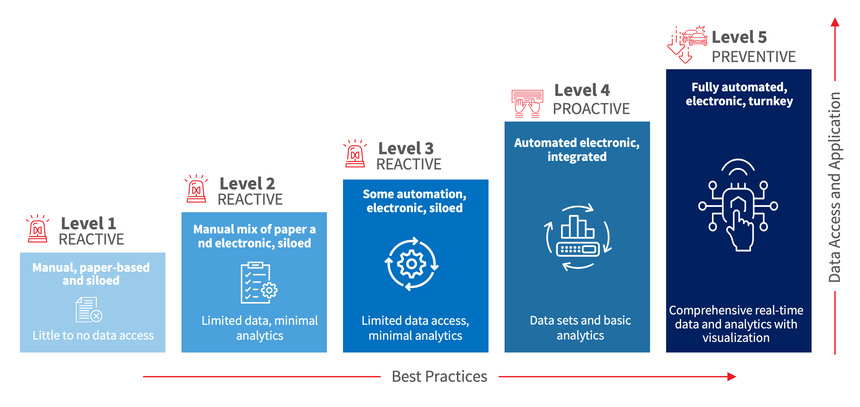 Level 1
REACTIVE

Manual, paper-based and siloed

Little to no data access

Level 2
REACTIVE

Manual mix of paper a nd electronic, siloed

Limited data, minimal analytics

Level 3
REACTIVE

Some automation, electronic, siloed

Limited data access, minimal analytics

Level 4
PROACTIVE

Automated electronic, integrated

Data sets and basic analytics

Level 5
PREVENTIVE

Fully automated, electronic, turnkey

Comprehensive real-time data and analytics with visualization

Best Practices

Data Access and Application